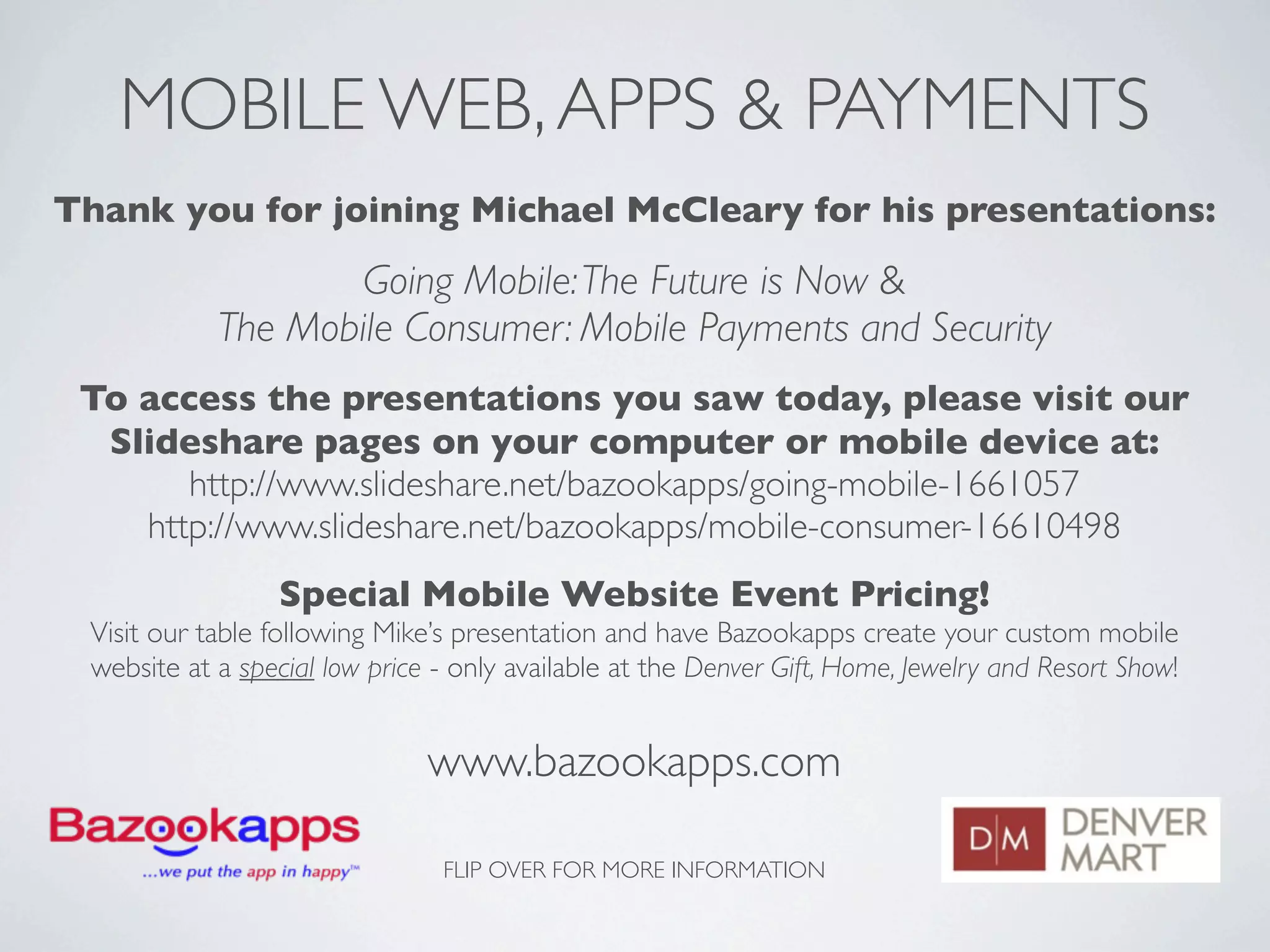 MOBILE WEB, APPS & PAYMENTS

Thank you for joining Michael McCleary for his presentations:

Going Mobile: The Future is Now &
The Mobile Consumer: Mobile Payments and Security

To access the presentations you saw today, please visit our Slideshare pages on your computer or mobile device at:
http://www.slideshare.net/bazookapps/going-mobile-1661057
http://www.slideshare.net/bazookapps/mobile-consumer-16610498

Special Mobile Website Event Pricing!
Visit our table following Mike's presentation and have Bazookapps create your custom mobile website at a special low price - only available at the Denver Gift, Home, Jewelry and Resort Show!

www.bazookapps.com

Bazookapps
...we put the app in happy™

FLIP OVER FOR MORE INFORMATION

D|M DENVER MART